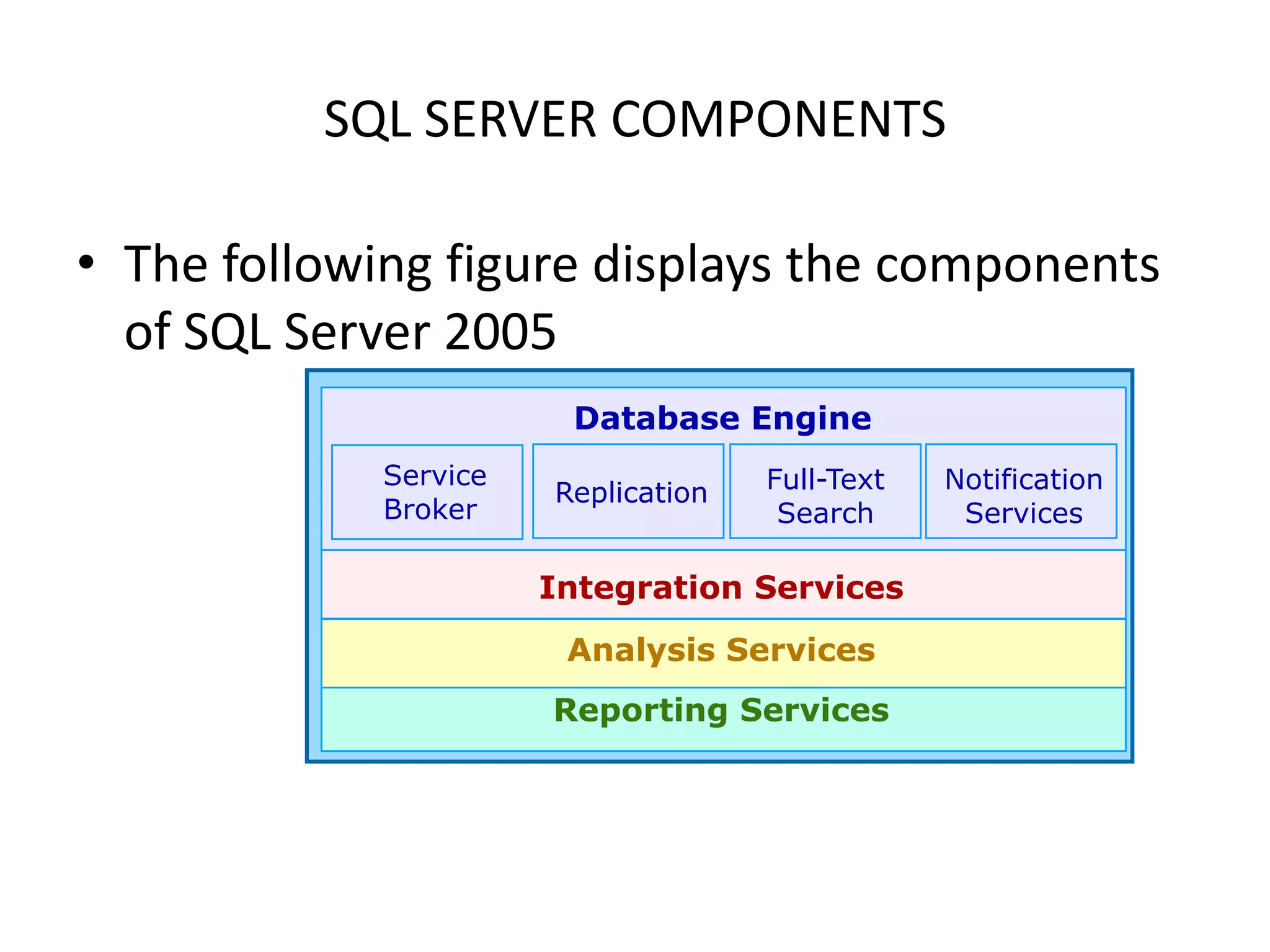 SQL SERVER COMPONENTS

• The following figure displays the components of SQL Server 2005

Database Engine

Service Broker

Replication

Full-Text Search

Notification Services

Integration Services

Analysis Services

Reporting Services